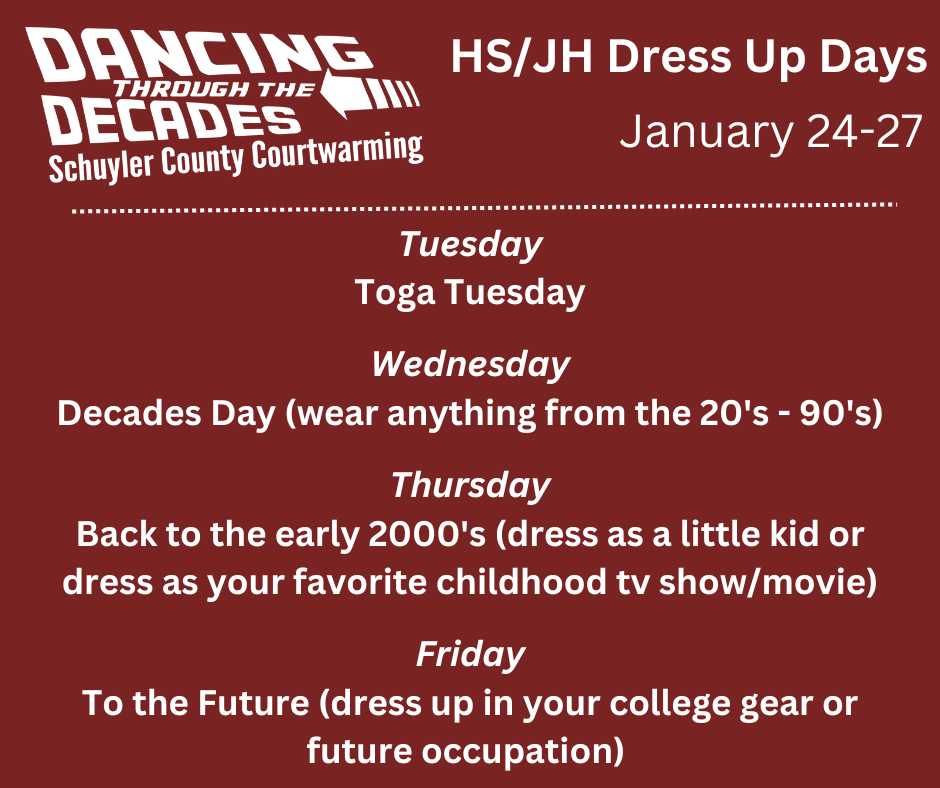 DANCING THROUGH THE DECADES
Schuyler County Courtwarming

HS/JH Dress Up Days
January 24-27

Tuesday
Toga Tuesday

Wednesday
Decades Day (wear anything from the 20's - 90's)

Thursday
Back to the early 2000's (dress as a little kid or dress as your favorite childhood tv show/movie)

Friday
To the Future (dress up in your college gear or future occupation)